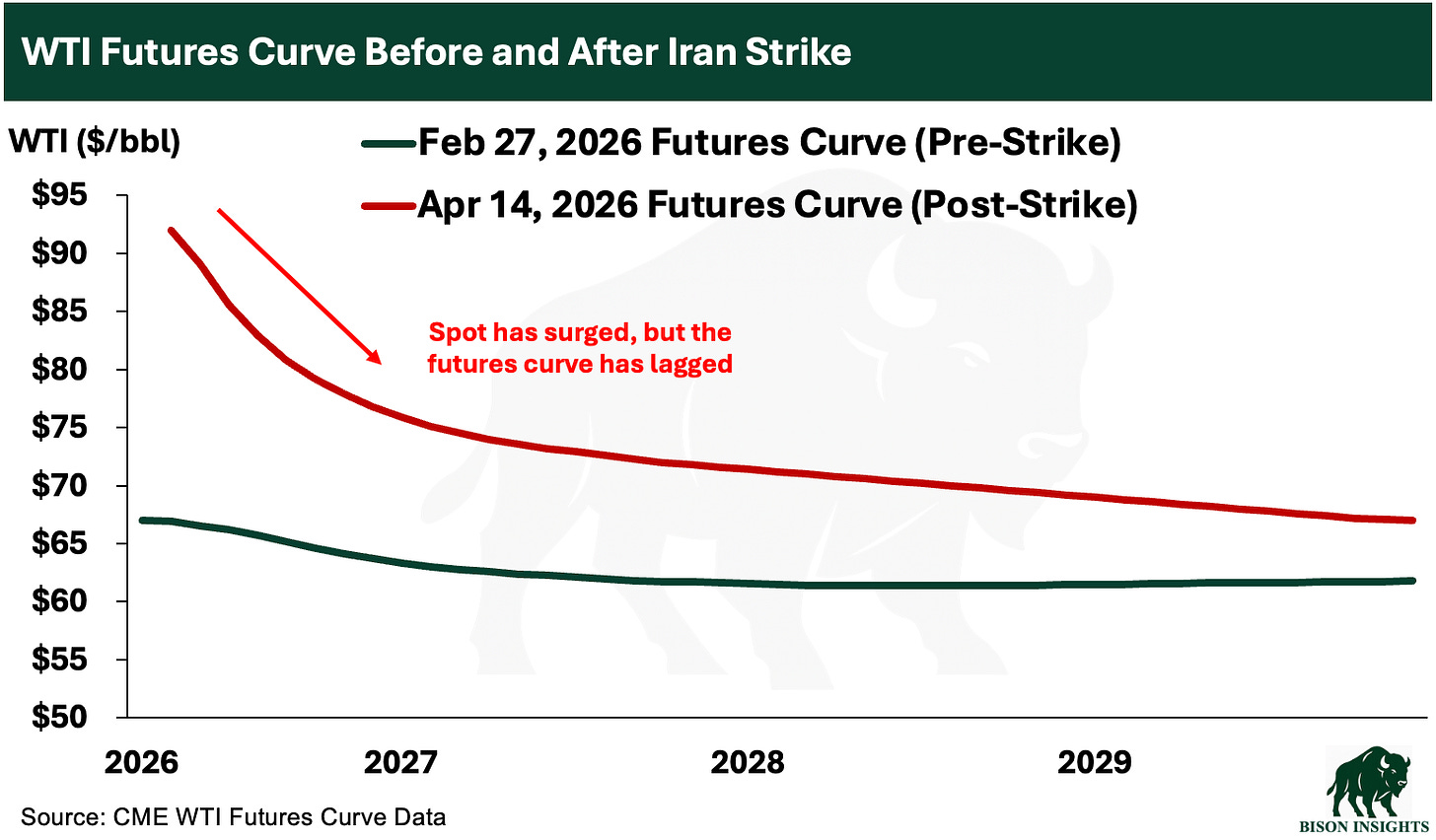 WTI Futures Curve Before and After Iran Strike

WTI ($/bbl)

Feb 27, 2026 Futures Curve (Pre-Strike)
Apr 14, 2026 Futures Curve (Post-Strike)

$95
$90
$85
$80
$75
$70
$65
$60
$55
$50

Spot has surged, but the futures curve has lagged

2026
2027
2028
2029

Source: CME WTI Futures Curve Data

BISON INSIGHTS